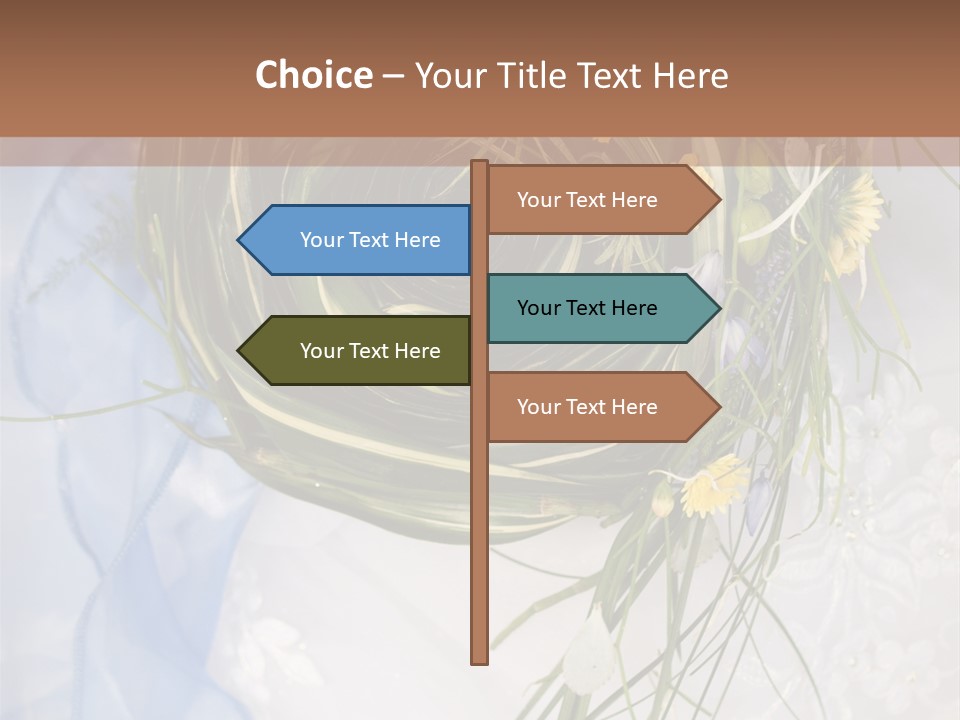 Choice – Your Title Text Here

Your Text Here

Your Text Here

Your Text Here

Your Text Here

Your Text Here